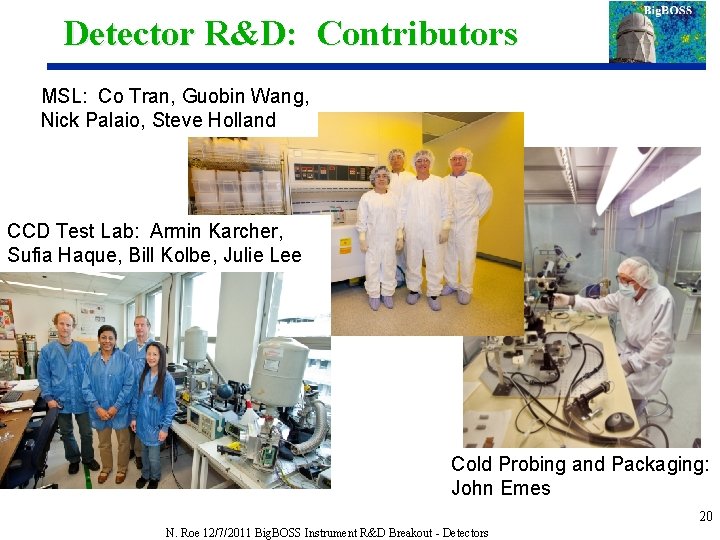 Detector R&D: Contributors

BigBOSS

MSL: Co Tran, Guobin Wang, Nick Palaio, Steve Holland

CCD Test Lab: Armin Karcher, Sufia Haque, Bill Kolbe, Julie Lee

Cold Probing and Packaging: John Emes

20

N. Roe 12/7/2011 BigBOSS Instrument R&D Breakout - Detectors